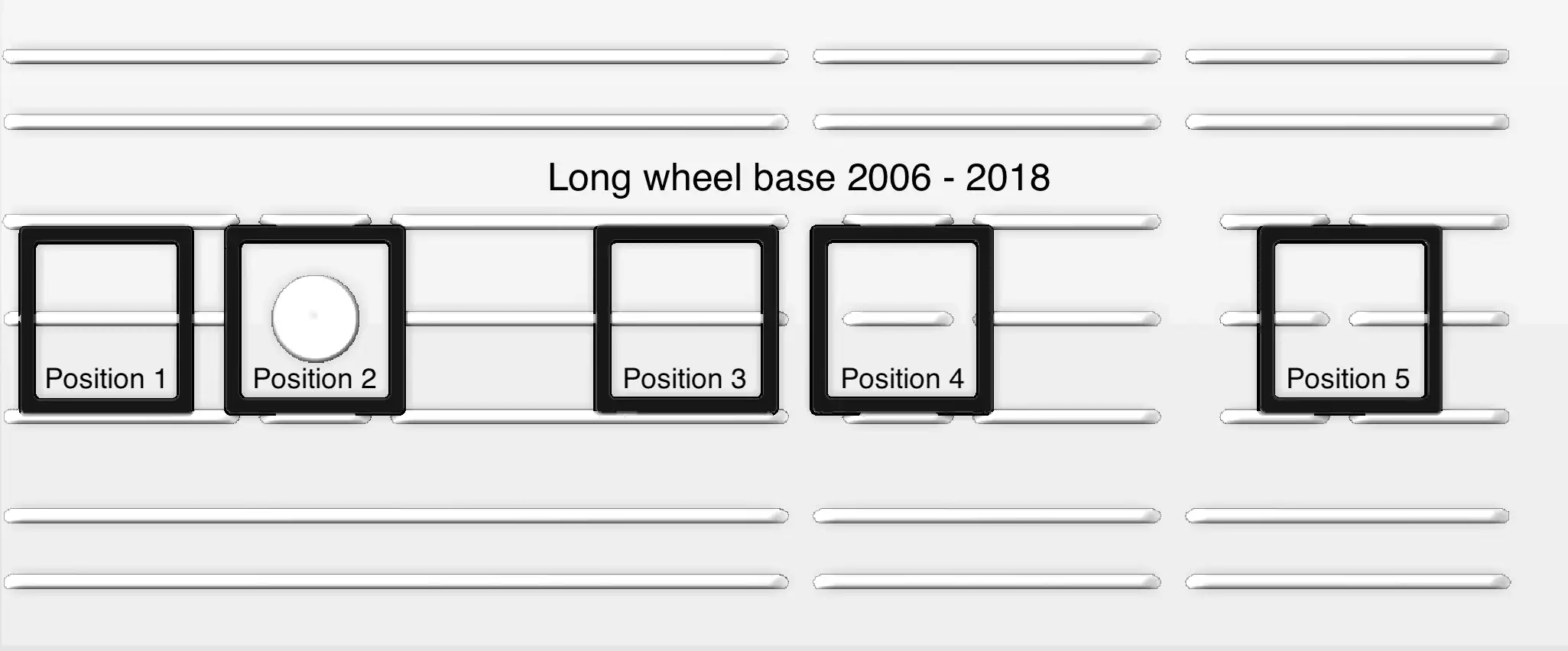 Long wheel base 2006 - 2018

Position 1

Position 2

Position 3

Position 4

Position 5